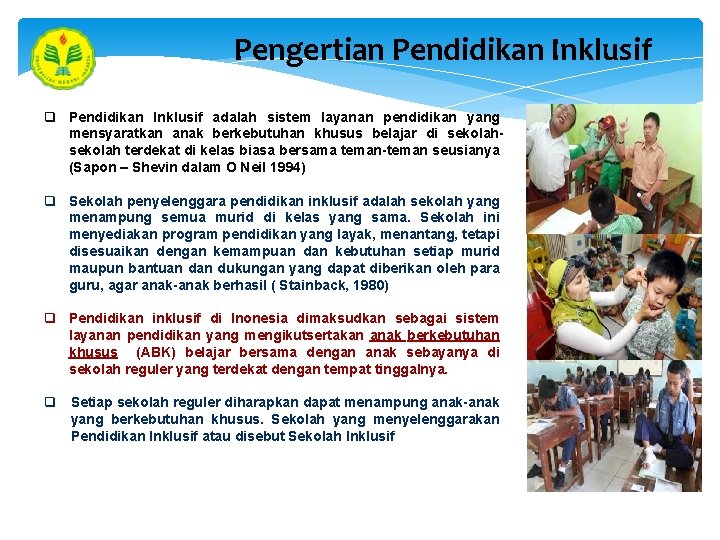 Pengertian Pendidikan Inklusif

❑ Pendidikan Inklusif adalah sistem layanan pendidikan yang mensyaratkan anak berkebutuhan khusus belajar di sekolah-sekolah terdekat di kelas biasa bersama teman-teman seusianya (Sapon – Shevin dalam O Neil 1994)

❑ Sekolah penyelenggara pendidikan inklusif adalah sekolah yang menampung semua murid di kelas yang sama. Sekolah ini menyediakan program pendidikan yang layak, menantang, tetapi disesuaikan dengan kemampuan dan kebutuhan setiap murid maupun bantuan dan dukungan yang dapat diberikan oleh para guru, agar anak-anak berhasil ( Stainback, 1980)

❑ Pendidikan inklusif di Inonesia dimaksudkan sebagai sistem layanan pendidikan yang mengikutsertakan anak berkebutuhan khusus (ABK) belajar bersama dengan anak sebayanya di sekolah reguler yang terdekat dengan tempat tinggalnya.

❑ Setiap sekolah reguler diharapkan dapat menampung anak-anak yang berkebutuhan khusus. Sekolah yang menyelenggarakan Pendidikan Inklusif atau disebut Sekolah Inklusif